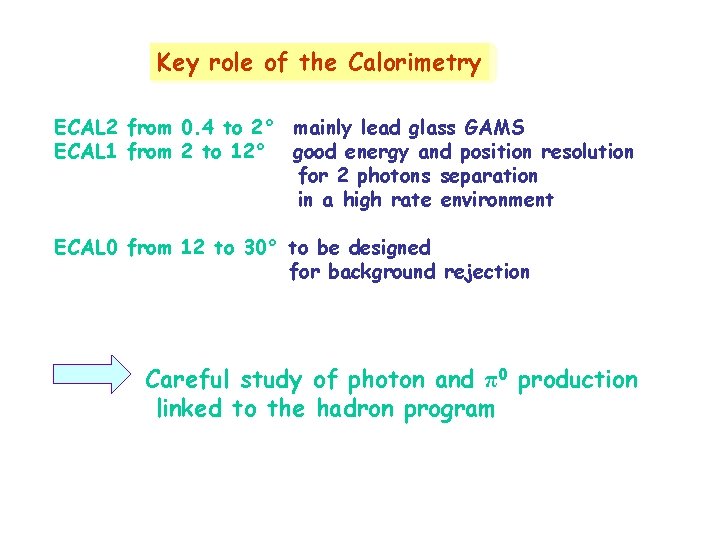 Key role of the Calorimetry

ECAL2 from 0.4 to 2° mainly lead glass GAMS
ECAL1 from 2 to 12° good energy and position resolution for 2 photons separation in a high rate environment

ECAL0 from 12 to 30° to be designed for background rejection

Careful study of photon and $\pi^0$ production linked to the hadron program